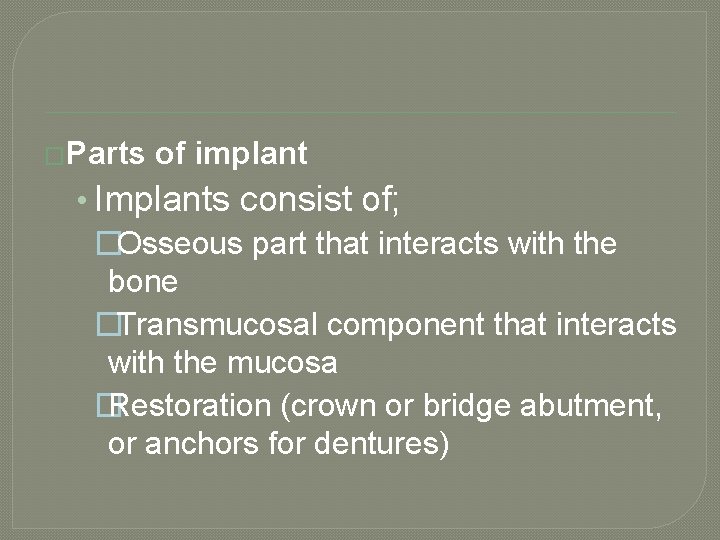 Parts of implant

• Implants consist of;

Osseous part that interacts with the bone

Transmucosal component that interacts with the mucosa

Restoration (crown or bridge abutment, or anchors for dentures)